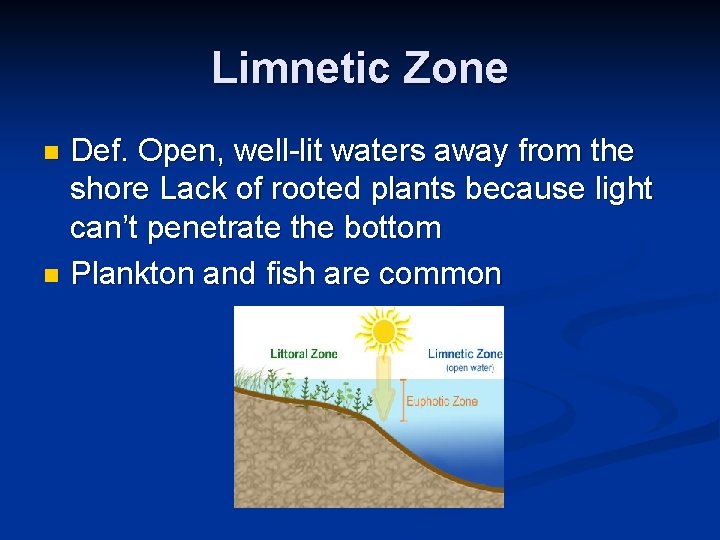 Limnetic Zone

Def. Open, well-lit waters away from the shore Lack of rooted plants because light can't penetrate the bottom

Plankton and fish are common

Littoral Zone

Limnetic Zone
(open water)

Euphotic Zone